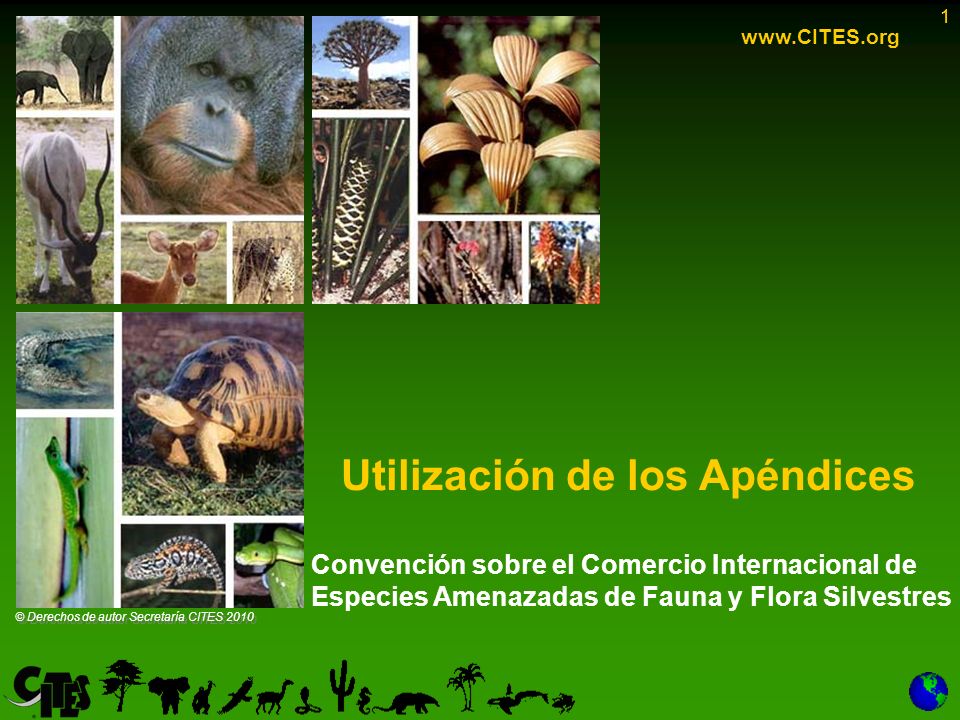 1

www.CITES.org

Utilización de los Apéndices

Convención sobre el Comercio Internacional de Especies Amenazadas de Fauna y Flora Silvestres

© Derechos de autor Secretaría CITES 2010

CITES